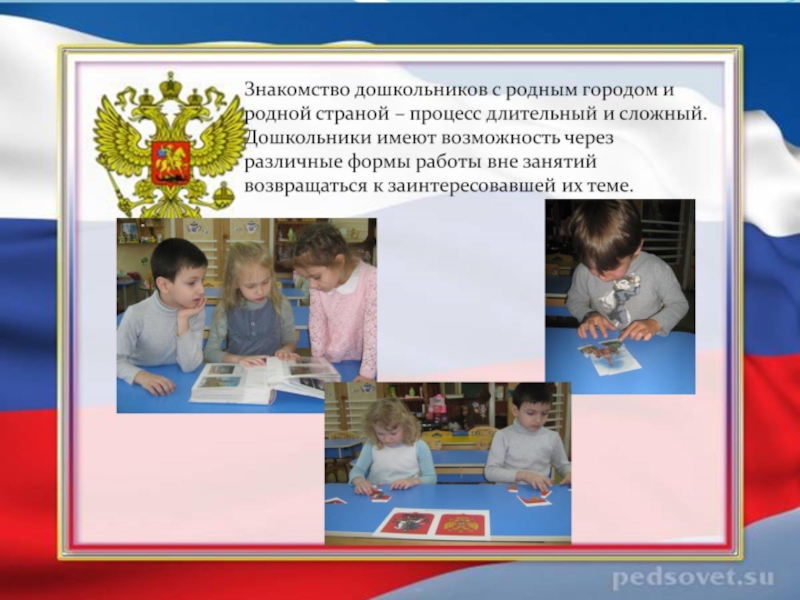 Знакомство дошкольников с родным городом и родной страной – процесс длительный и сложный. Дошкольники имеют возможность через различные формы работы вне занятий возвращаться к заинтересовавшей их теме.

pedsovet.su